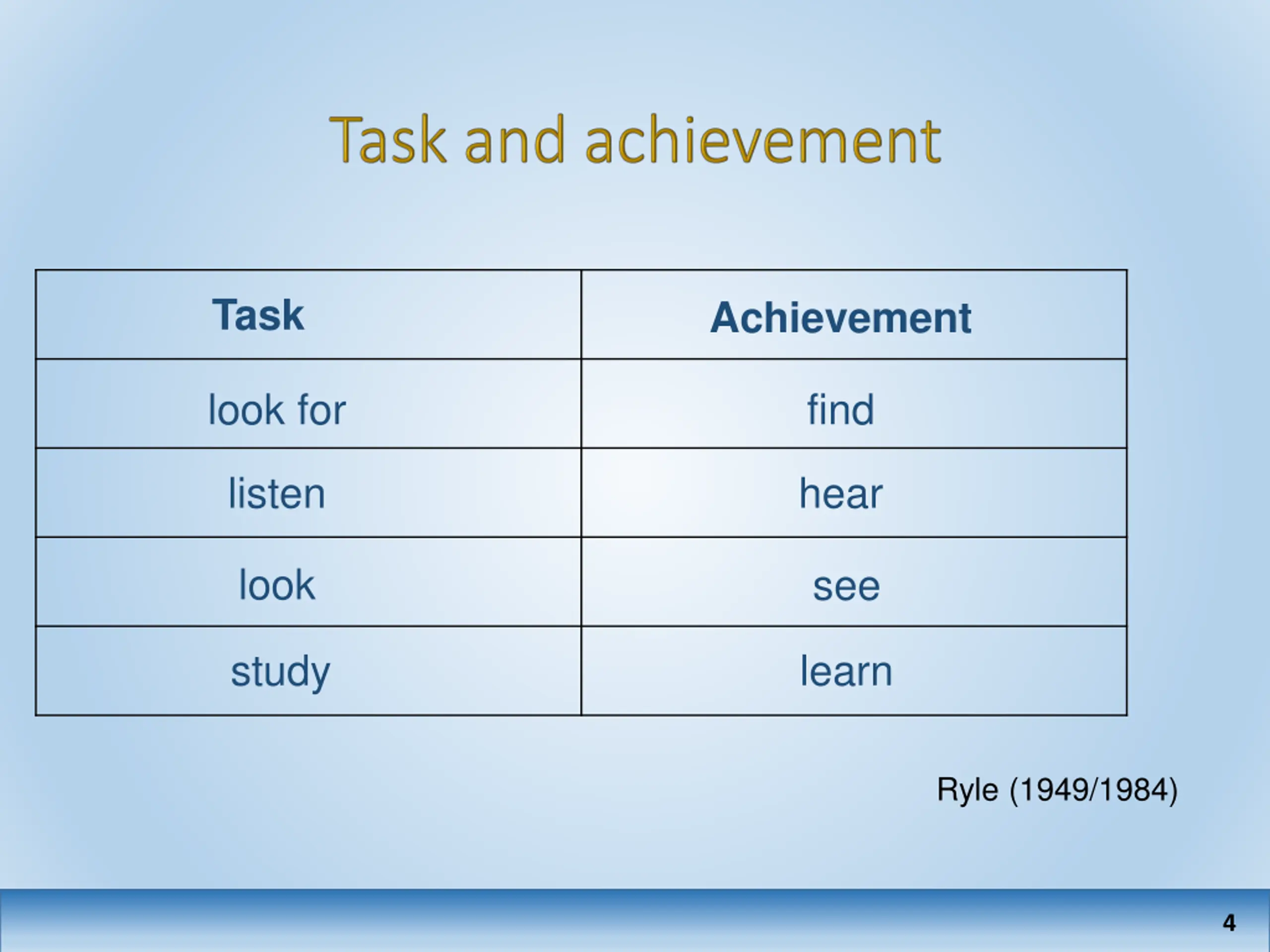 Task and achievement

| Task | Achievement |
|---|---|
| look for | find |
| listen | hear |
| look | see |
| study | learn |

Ryle (1949/1984)

4